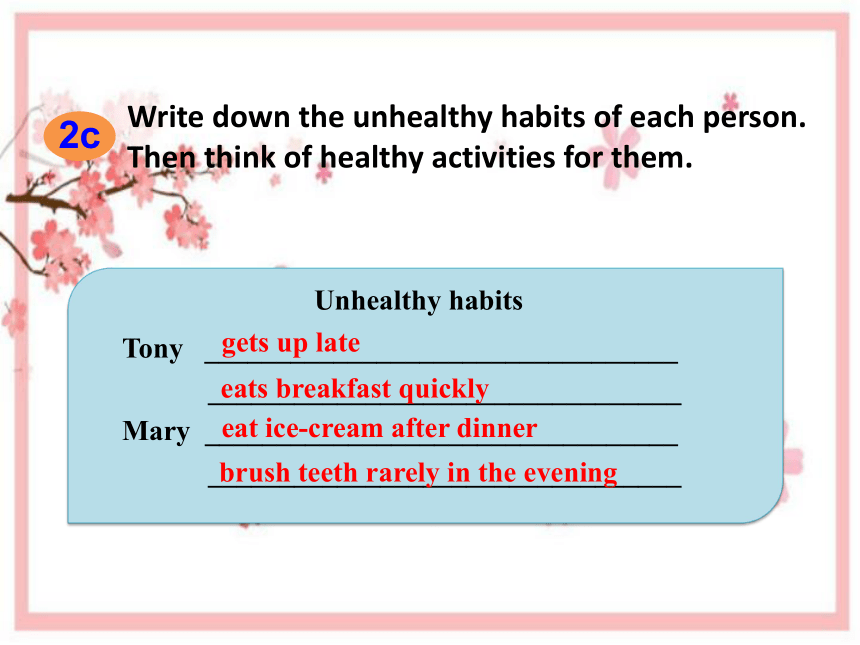 2c Write down the unhealthy habits of each person. Then think of healthy activities for them.

Unhealthy habits

Tony gets up late

eats breakfast quickly

Mary eat ice-cream after dinner

brush teeth rarely in the evening